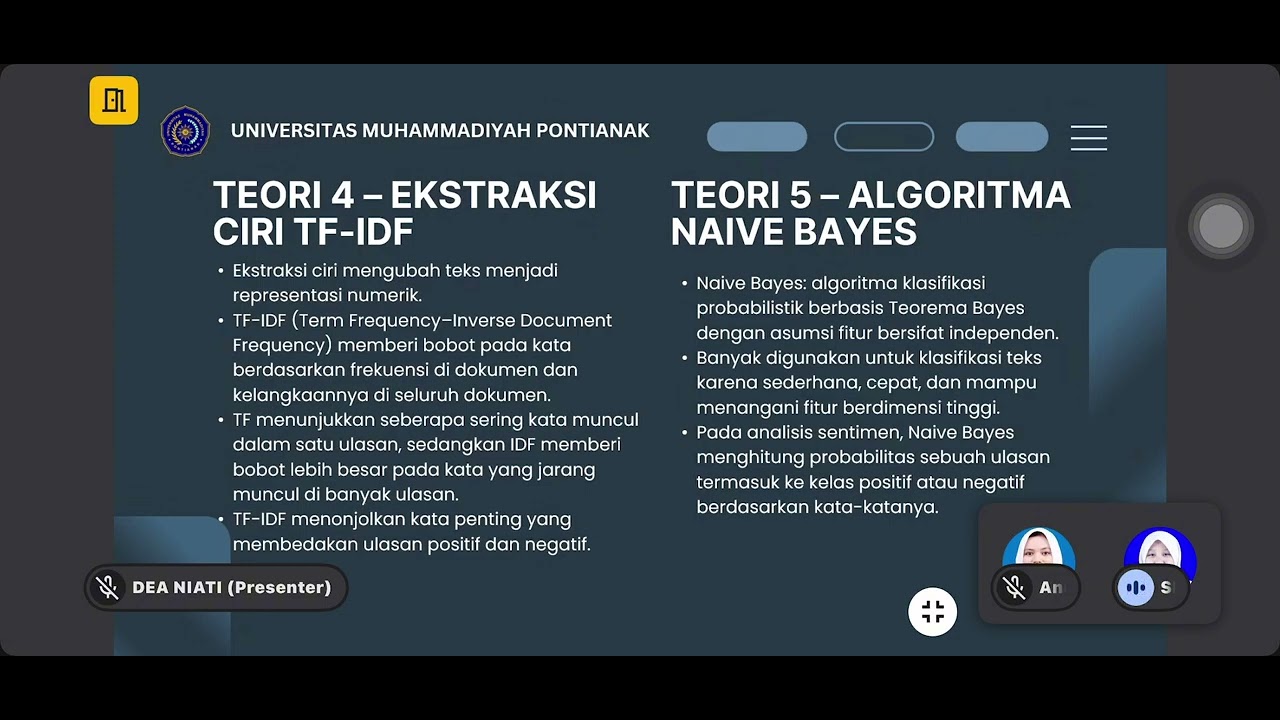 UNIVERSITAS MUHAMMADIYAH PONTIANAK

TEORI 4 – EKSTRAKSI CIRI TF-IDF

• Ekstraksi ciri mengubah teks menjadi representasi numerik.
• TF-IDF (Term Frequency–Inverse Document Frequency) memberi bobot pada kata berdasarkan frekuensi di dokumen dan kelangkaannya di seluruh dokumen.
• TF menunjukkan seberapa sering kata muncul dalam satu ulasan, sedangkan IDF memberi bobot lebih besar pada kata yang jarang muncul di banyak ulasan.
• TF-IDF menonjolkan kata penting yang membedakan ulasan positif dan negatif.

TEORI 5 – ALGORITMA NAIVE BAYES

• Naive Bayes: algoritma klasifikasi probabilistik berbasis Teorema Bayes dengan asumsi fitur bersifat independen.
• Banyak digunakan untuk klasifikasi teks karena sederhana, cepat, dan mampu menangani fitur berdimensi tinggi.
• Pada analisis sentimen, Naive Bayes menghitung probabilitas sebuah ulasan termasuk ke kelas positif atau negatif berdasarkan kata-katanya.

DEA NIATI (Presenter)

An

S